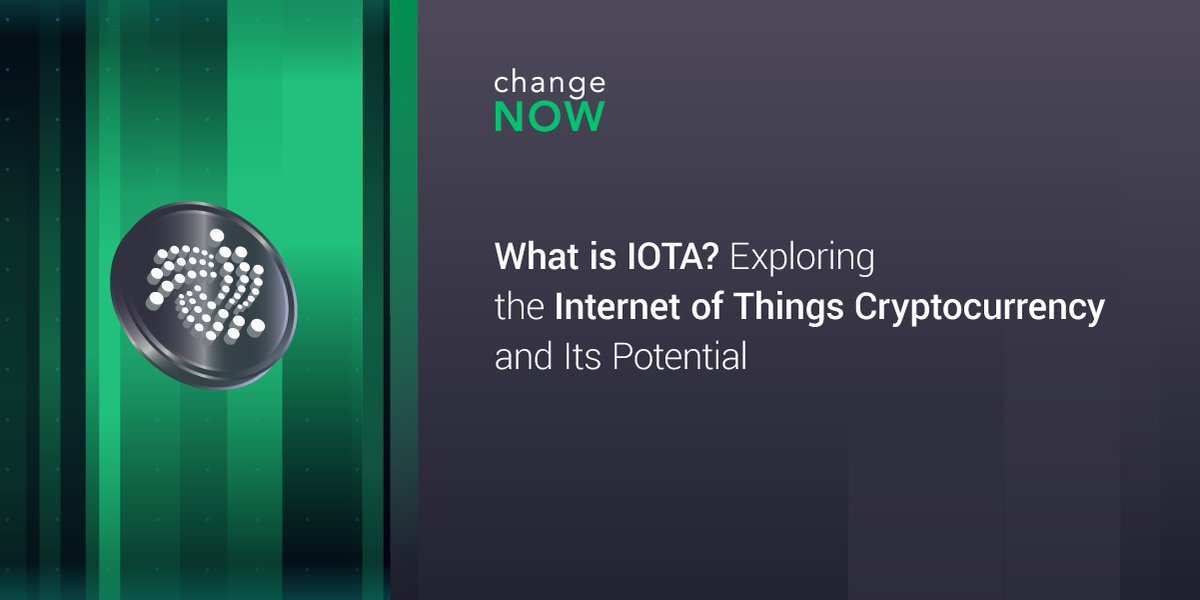 change
NOW

What is IOTA? Exploring the Internet of Things Cryptocurrency and Its Potential